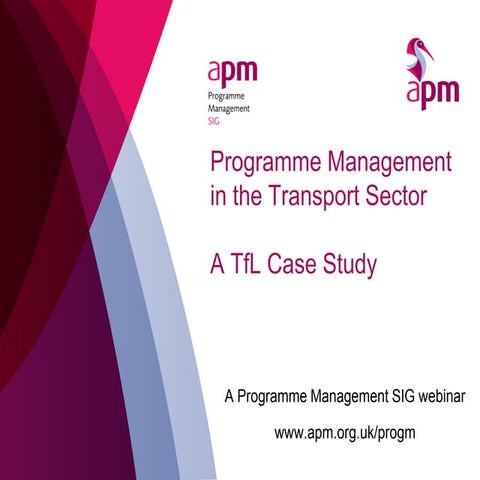 apm
Programme
Management
SIG

apm

Programme Management in the Transport Sector

A TfL Case Study

A Programme Management SIG webinar

www.apm.org.uk/progm